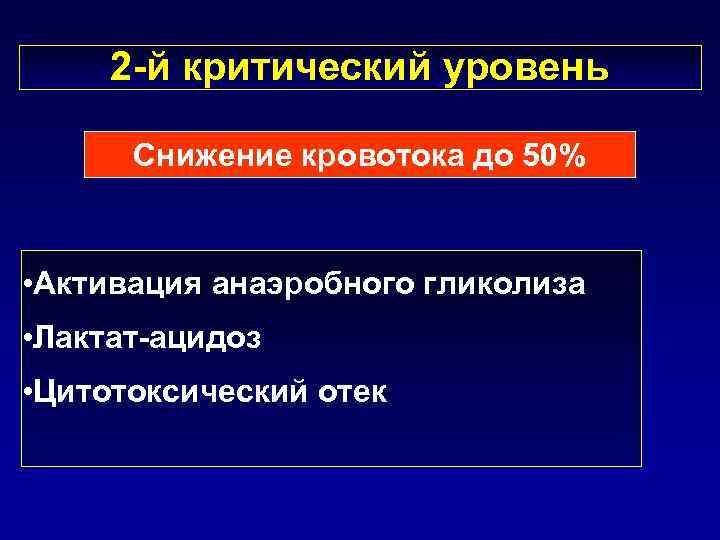 2-й критический уровень

Снижение кровотока до 50%

•Активация анаэробного гликолиза

•Лактат-ацидоз

•Цитотоксический отек